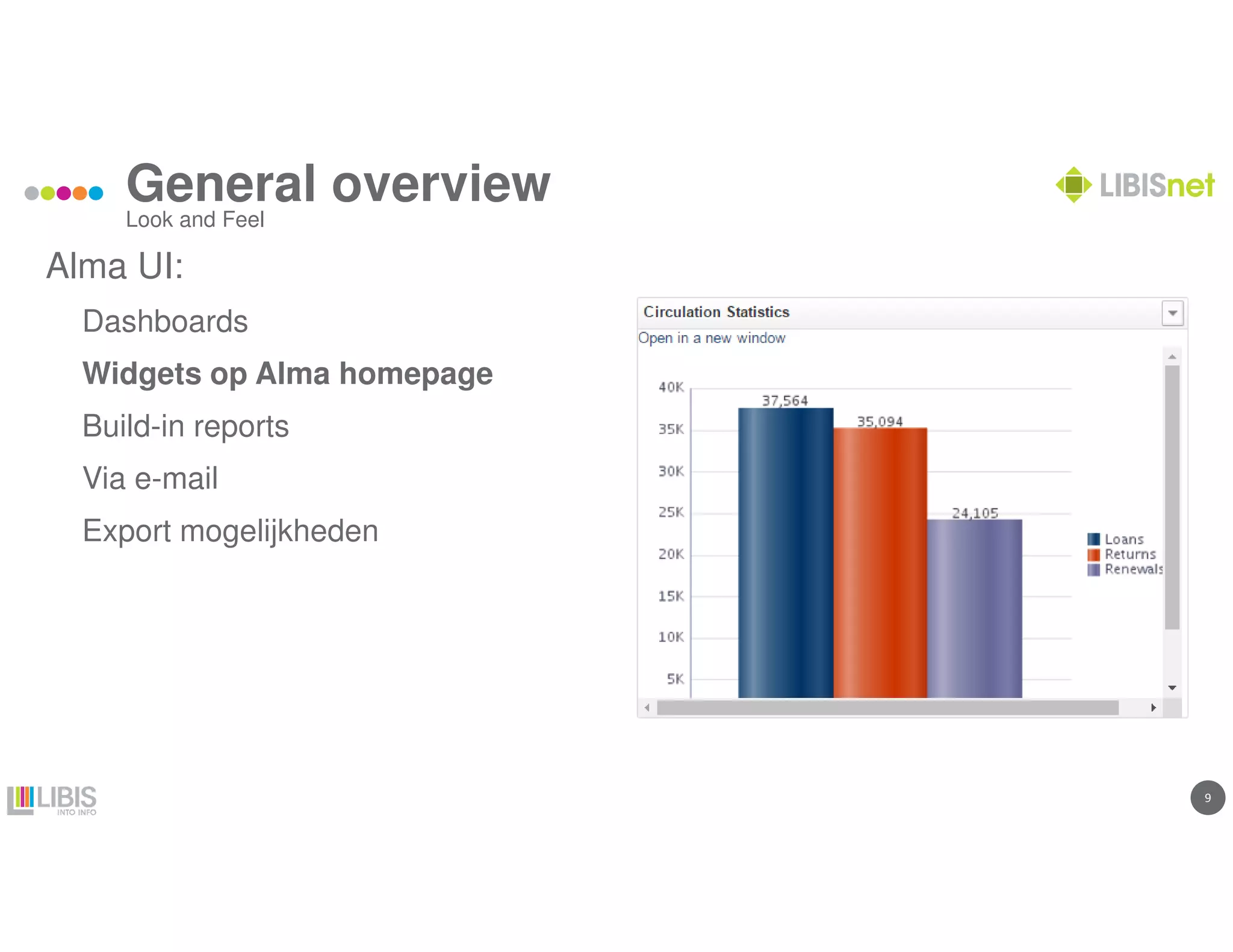 General overview
Look and Feel

LIBISnet

Alma UI:

Dashboards

Widgets op Alma homepage

Build-in reports

Via e-mail

Export mogelijkheden

Circulation Statistics
Open in a new window

40K
35K
30K
25K
20K
15K
10K
5K

37,564
35,094
24,105

Loans
Returns
Renewals

LIBIS
INTO INFO

9